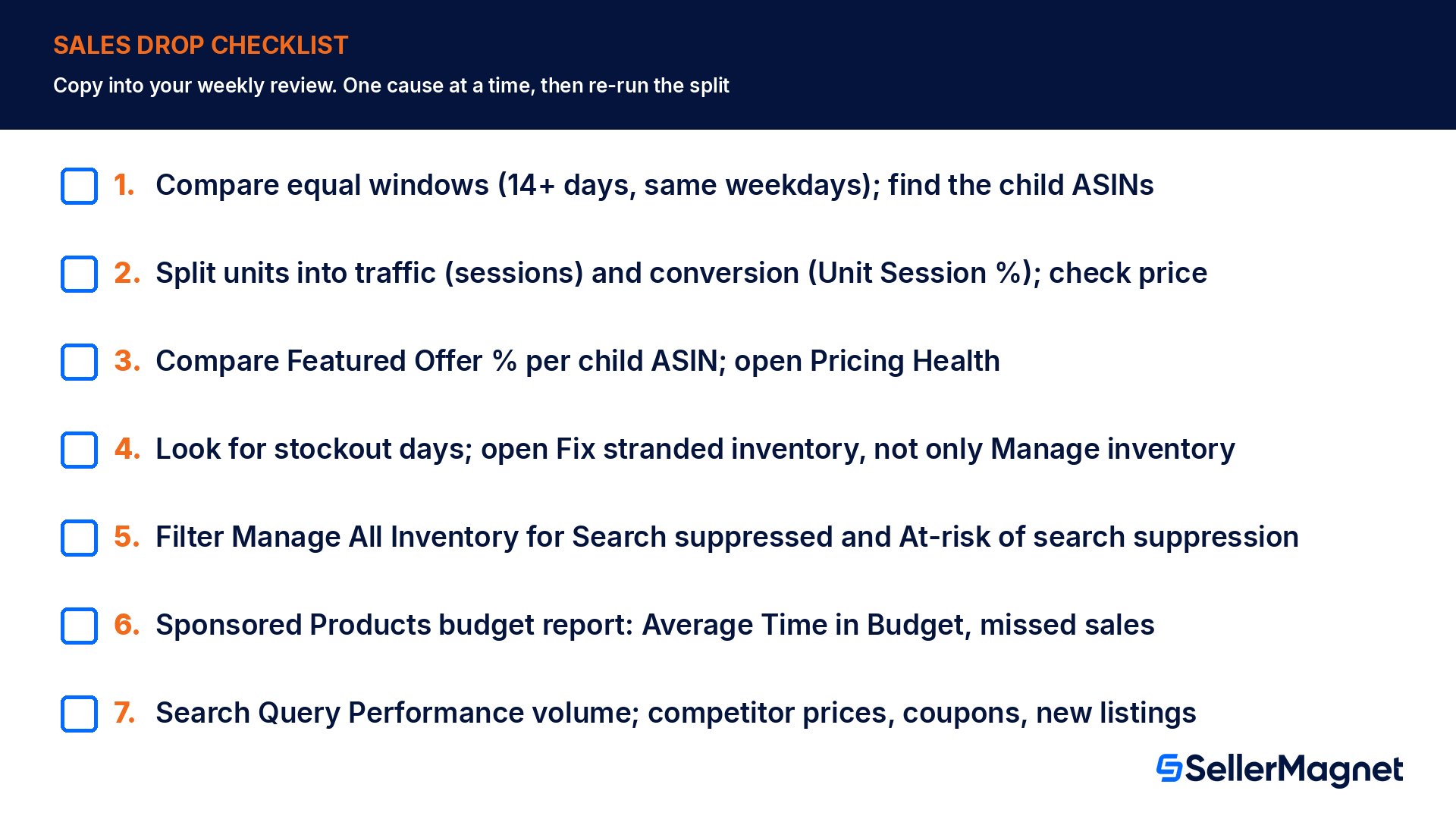 SALES DROP CHECKLIST

Copy into your weekly review. One cause at a time, then re-run the split

☐ 1. Compare equal windows (14+ days, same weekdays); find the child ASINs

☐ 2. Split units into traffic (sessions) and conversion (Unit Session %); check price

☐ 3. Compare Featured Offer % per child ASIN; open Pricing Health

☐ 4. Look for stockout days; open Fix stranded inventory, not only Manage inventory

☐ 5. Filter Manage All Inventory for Search suppressed and At-risk of search suppression

☐ 6. Sponsored Products budget report: Average Time in Budget, missed sales

☐ 7. Search Query Performance volume; competitor prices, coupons, new listings

SellerMagnet